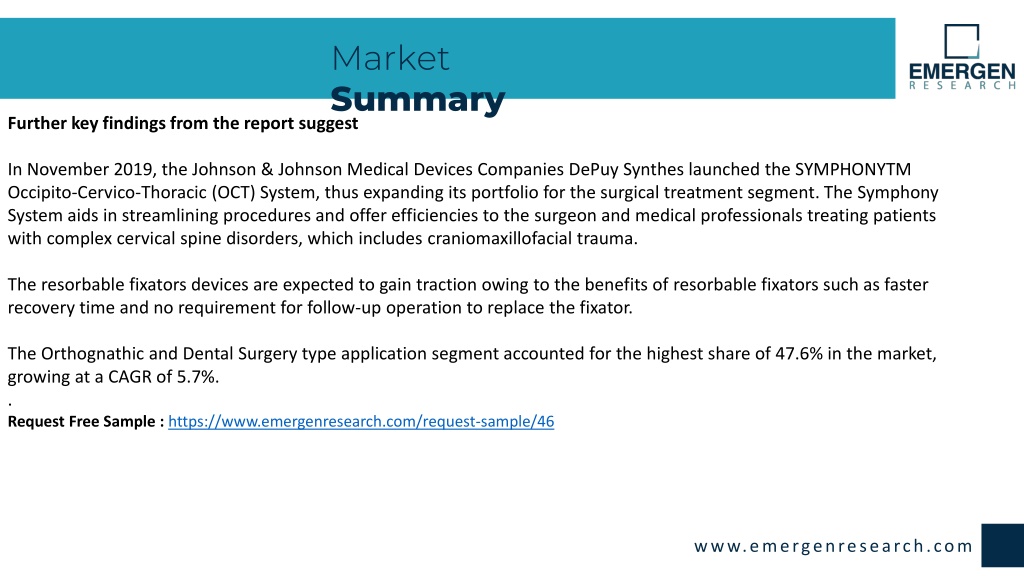 Market
Summary

EMERGEN
RESEARCH

Further key findings from the report suggest

In November 2019, the Johnson & Johnson Medical Devices Companies DePuy Synthes launched the SYMPHONYTM Occipito-Cervico-Thoracic (OCT) System, thus expanding its portfolio for the surgical treatment segment. The Symphony System aids in streamlining procedures and offer efficiencies to the surgeon and medical professionals treating patients with complex cervical spine disorders, which includes craniomaxillofacial trauma.

The resorbable fixators devices are expected to gain traction owing to the benefits of resorbable fixators such as faster recovery time and no requirement for follow-up operation to replace the fixator.

The Orthognathic and Dental Surgery type application segment accounted for the highest share of 47.6% in the market, growing at a CAGR of 5.7%.
.
Request Free Sample : https://www.emergenresearch.com/request-sample/46

www.emergenresearch.com